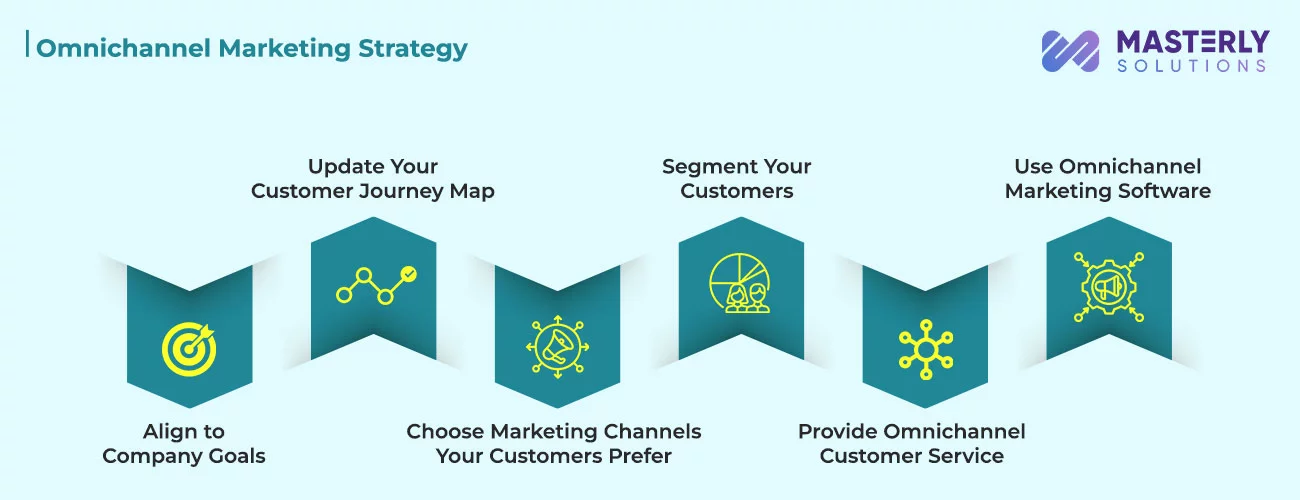 Omnichannel Marketing Strategy

MASTERLY SOLUTIONS

Align to Company Goals

Update Your Customer Journey Map

Choose Marketing Channels Your Customers Prefer

Segment Your Customers

Provide Omnichannel Customer Service

Use Omnichannel Marketing Software